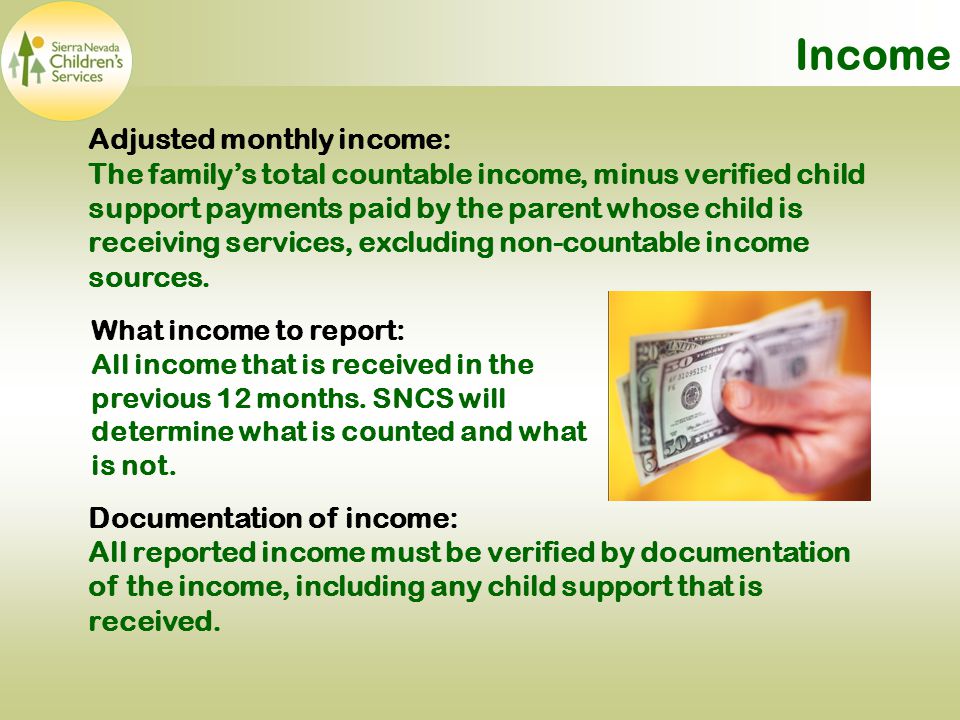 Sierra Nevada Children's Services

Income

Adjusted monthly income:
The family's total countable income, minus verified child support payments paid by the parent whose child is receiving services, excluding non-countable income sources.

What income to report:
All income that is received in the previous 12 months. SNCS will determine what is counted and what is not.

Documentation of income:
All reported income must be verified by documentation of the income, including any child support that is received.